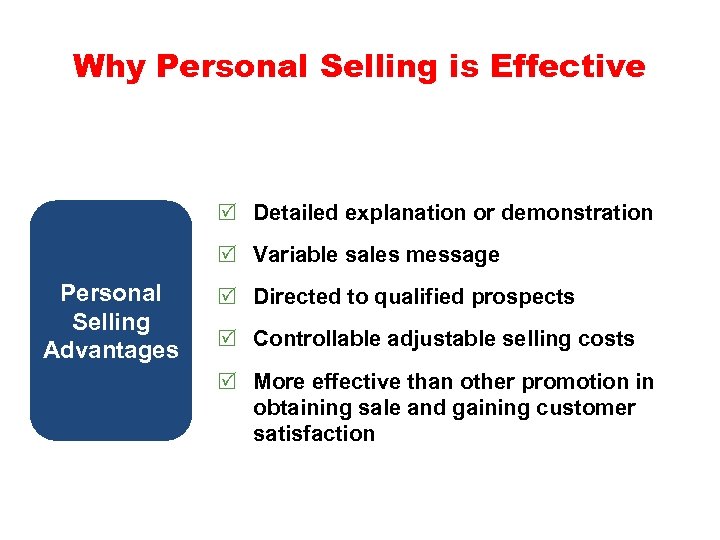 Why Personal Selling is Effective

Personal Selling Advantages

☑ Detailed explanation or demonstration

☑ Variable sales message

☑ Directed to qualified prospects

☑ Controllable adjustable selling costs

☑ More effective than other promotion in obtaining sale and gaining customer satisfaction